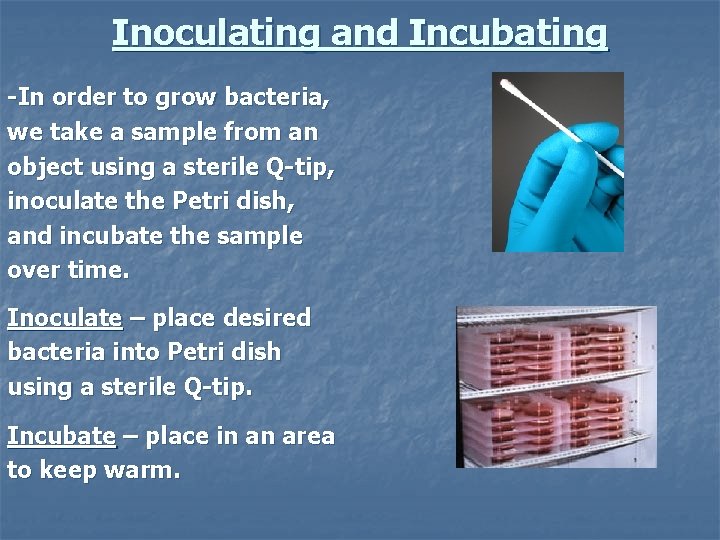 Inoculating and Incubating

-In order to grow bacteria, we take a sample from an object using a sterile Q-tip, inoculate the Petri dish, and incubate the sample over time.

Inoculate – place desired bacteria into Petri dish using a sterile Q-tip.

Incubate – place in an area to keep warm.